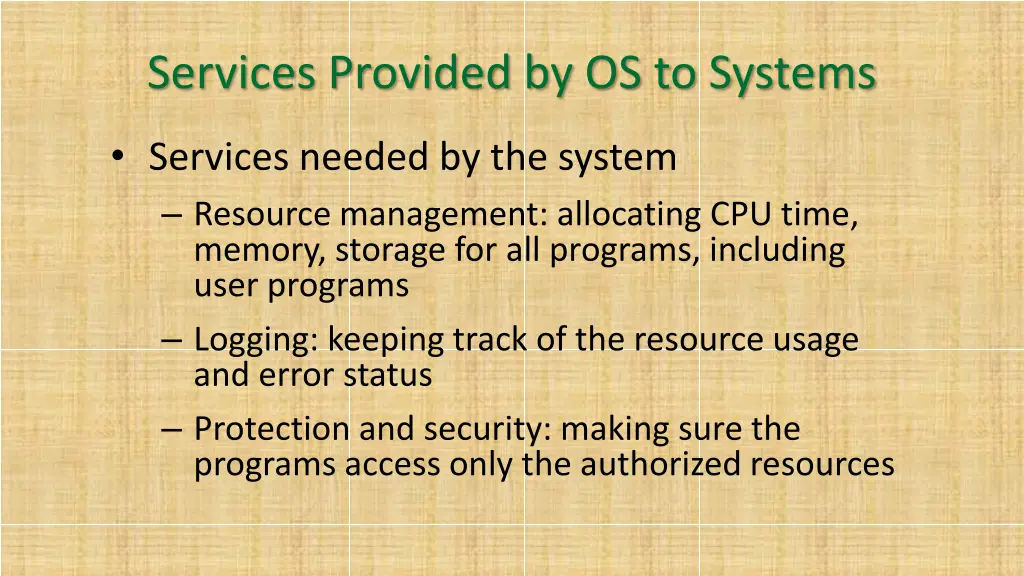 Services Provided by OS to Systems

• Services needed by the system
– Resource management: allocating CPU time, memory, storage for all programs, including user programs
– Logging: keeping track of the resource usage and error status
– Protection and security: making sure the programs access only the authorized resources